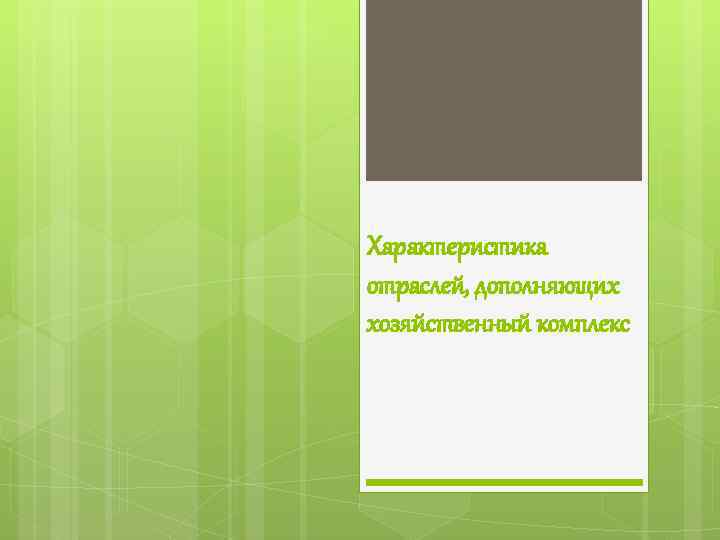 Характеристика отраслей, дополняющих хозяйственный комплекс